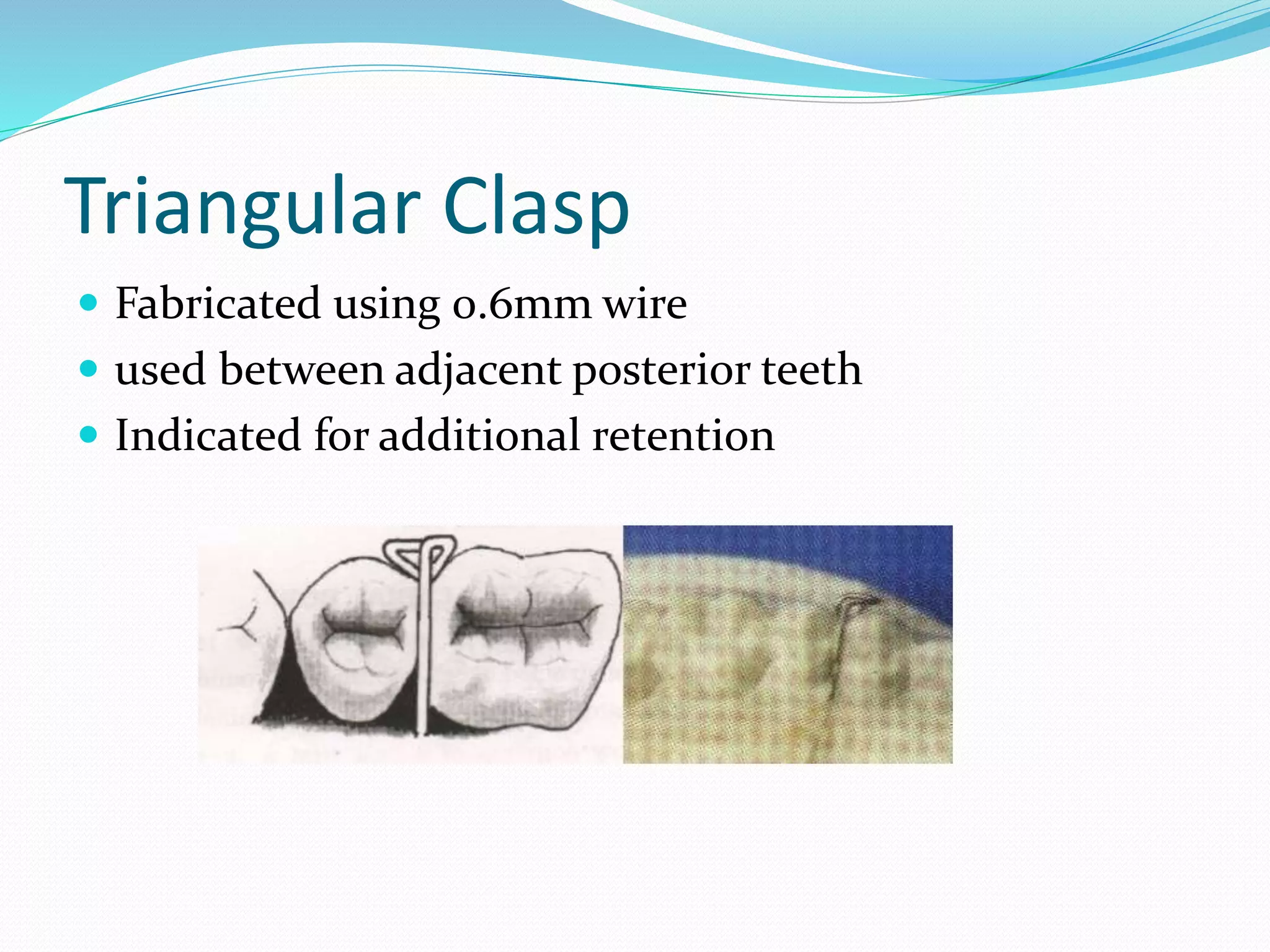 Triangular Clasp

- Fabricated using 0.6mm wire
- used between adjacent posterior teeth
- Indicated for additional retention